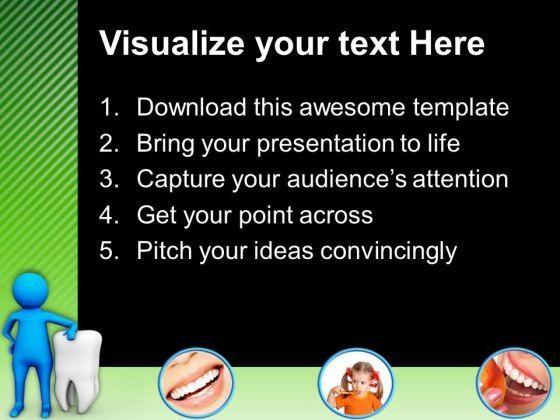 Visualize your text Here

1. Download this awesome template
2. Bring your presentation to life
3. Capture your audience's attention
4. Get your point across
5. Pitch your ideas convincingly